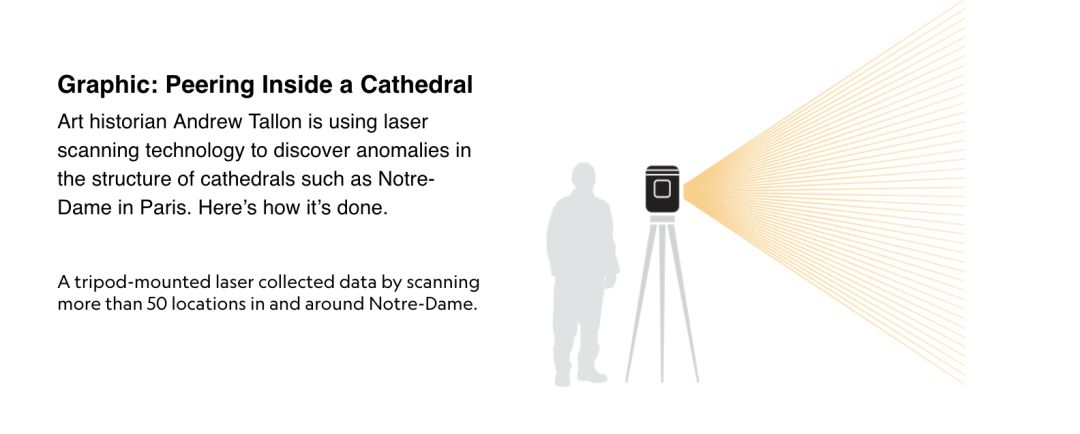 Graphic: Peering Inside a Cathedral

Art historian Andrew Tallon is using laser scanning technology to discover anomalies in the structure of cathedrals such as Notre-Dame in Paris. Here's how it's done.

A tripod-mounted laser collected data by scanning more than 50 locations in and around Notre-Dame.